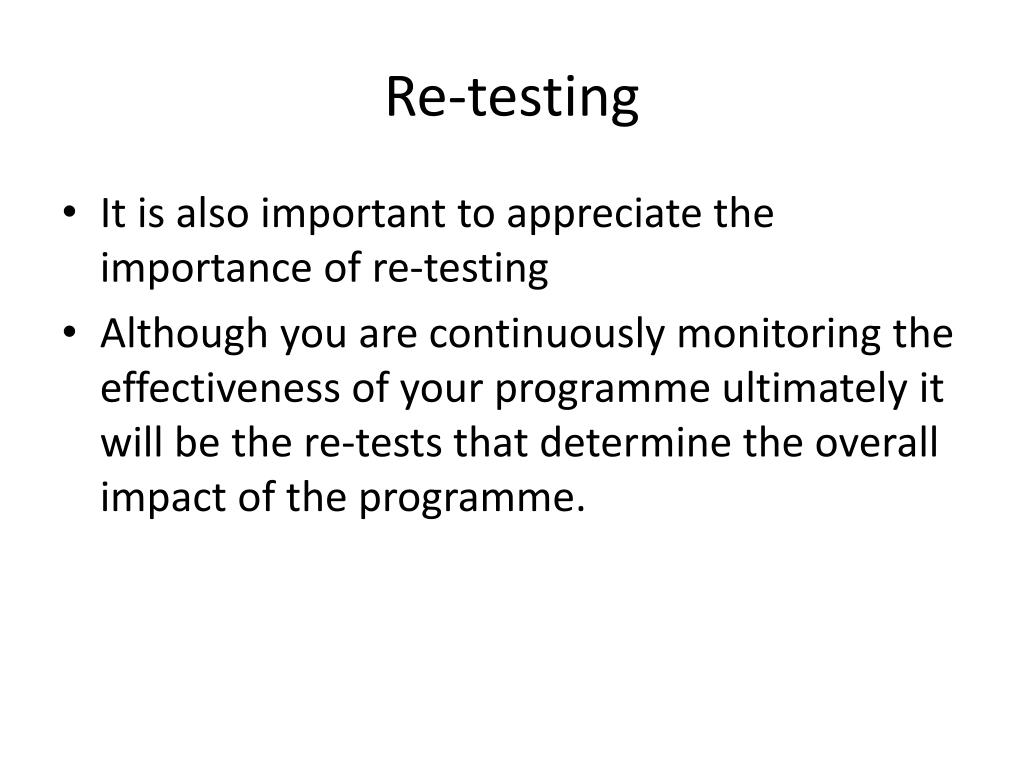 Re-testing

• It is also important to appreciate the importance of re-testing
• Although you are continuously monitoring the effectiveness of your programme ultimately it will be the re-tests that determine the overall impact of the programme.